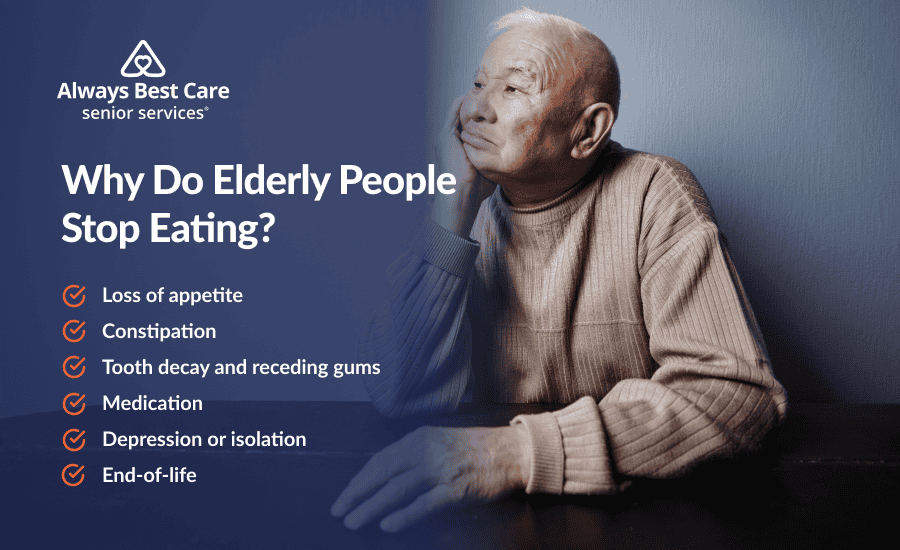 Always Best Care
senior services®

Why Do Elderly People Stop Eating?

Loss of appetite
Constipation
Tooth decay and receding gums
Medication
Depression or isolation
End-of-life